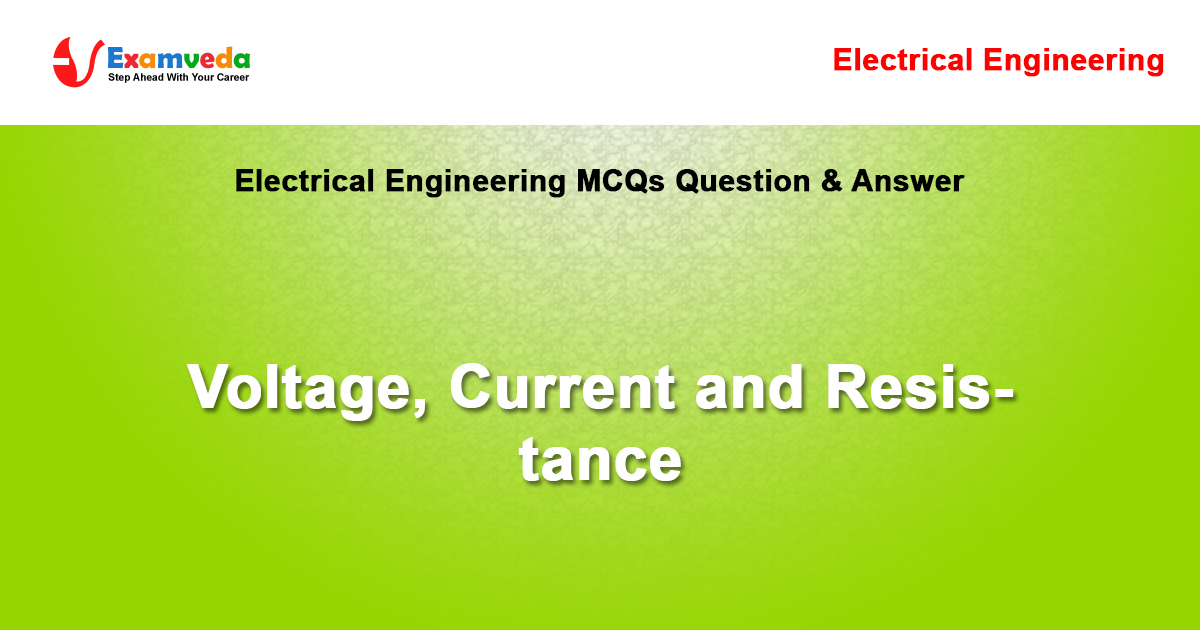 Examveda
Step Ahead With Your Career

Electrical Engineering

Electrical Engineering MCQs Question & Answer

Voltage, Current and Resistance